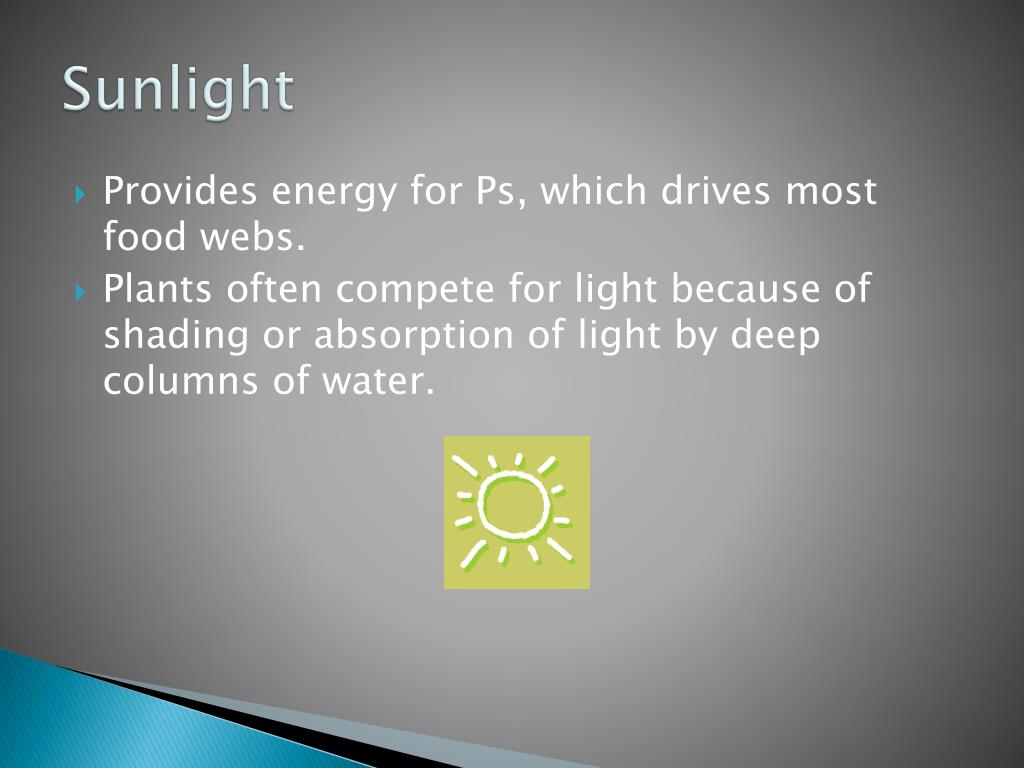 Sunlight

Provides energy for Ps, which drives most food webs.

Plants often compete for light because of shading or absorption of light by deep columns of water.